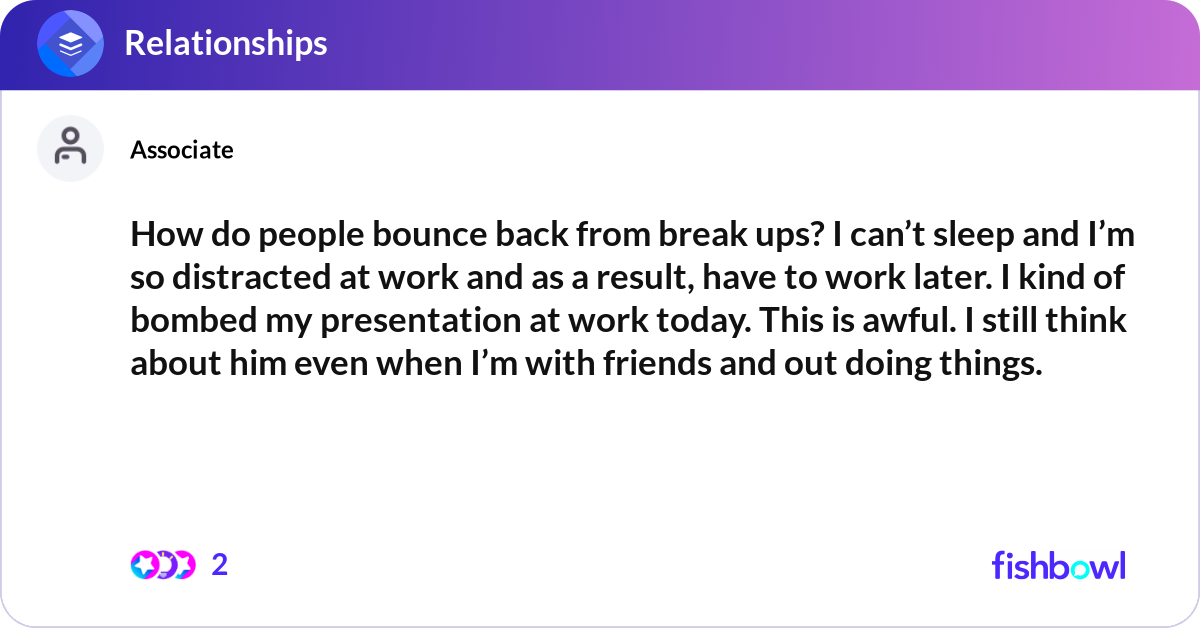 Relationships

Associate

How do people bounce back from break ups? I can’t sleep and I’m so distracted at work and as a result, have to work later. I kind of bombed my presentation at work today. This is awful. I still think about him even when I’m with friends and out doing things.

2

fishbowl